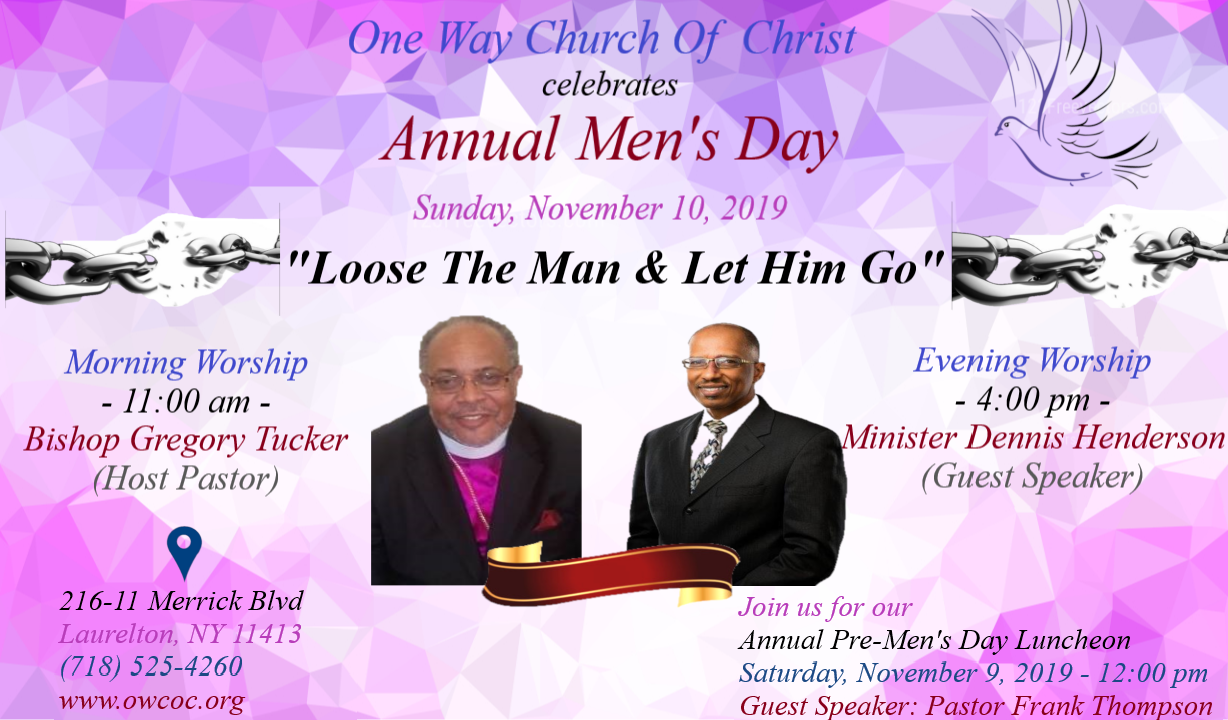 One Way Church Of Christ
celebrates
Annual Men's Day

Sunday, November 10, 2019

"Loose The Man & Let Him Go"

Morning Worship
- 11:00 am -
Bishop Gregory Tucker
(Host Pastor)

Evening Worship
- 4:00 pm -
Minister Dennis Henderson
(Guest Speaker)

216-11 Merrick Blvd
Laurelton, NY 11413
(718) 525-4260
www.owcoc.org

Join us for our
Annual Pre-Men's Day Luncheon
Saturday, November 9, 2019 - 12:00 pm
Guest Speaker: Pastor Frank Thompson